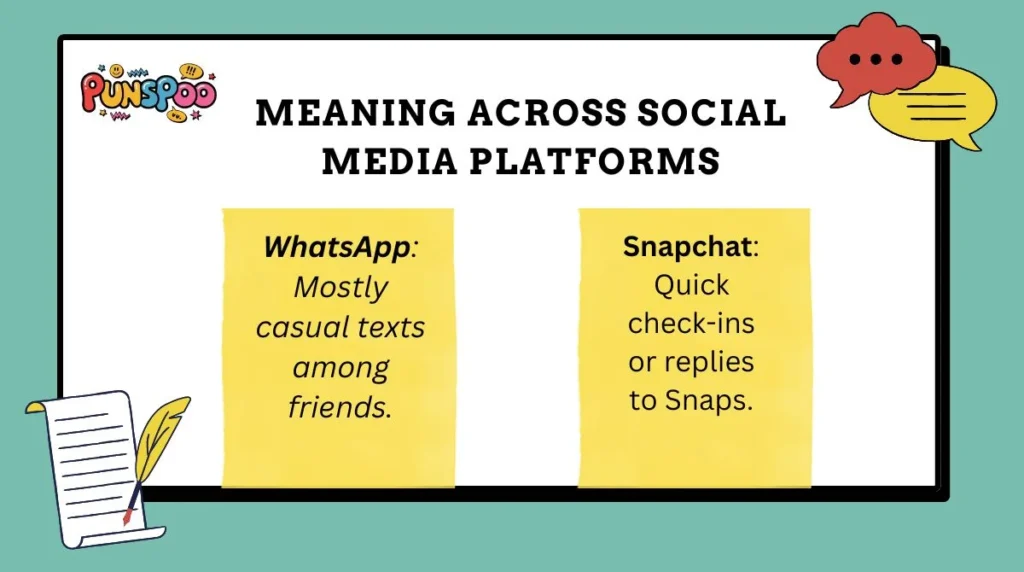 PUNSPOO

MEANING ACROSS SOCIAL MEDIA PLATFORMS

WhatsApp: Mostly casual texts among friends.

Snapchat: Quick check-ins or replies to Snaps.